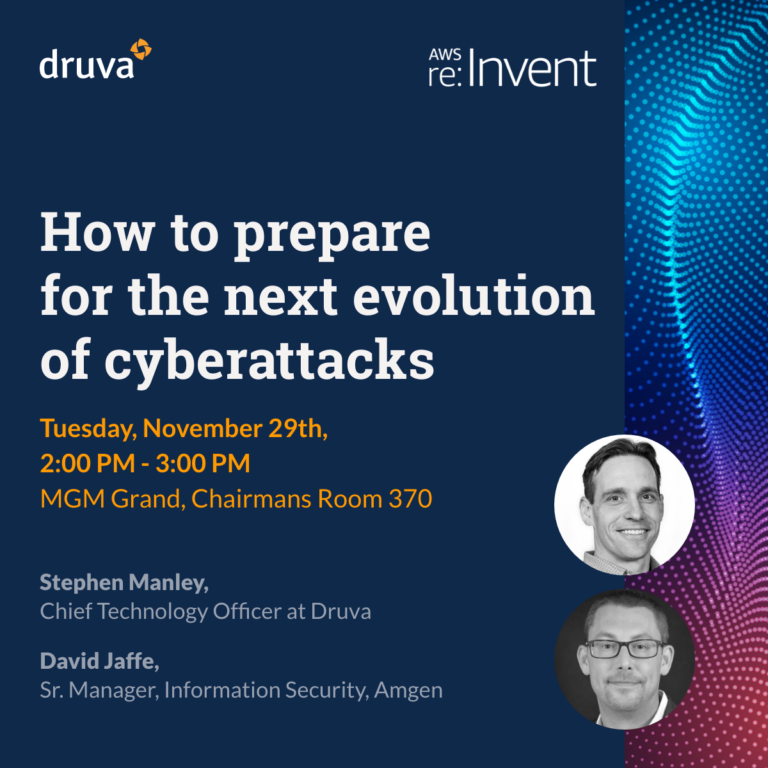 druva

AWS re:Invent

How to prepare for the next evolution of cyberattacks

Tuesday, November 29th, 2:00 PM - 3:00 PM
MGM Grand, Chairmans Room 370

Stephen Manley,
Chief Technology Officer at Druva

David Jaffe,
Sr. Manager, Information Security, Amgen